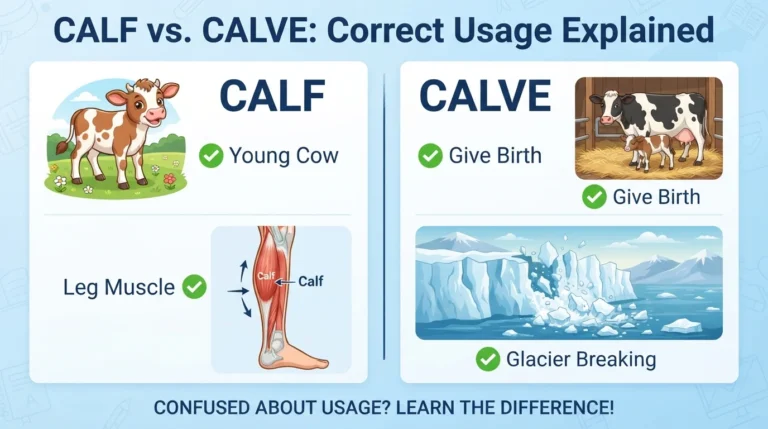 CALF vs. CALVE: Correct Usage Explained

CALF

Young Cow

Leg Muscle

Calf

Calf

CALVE

Give Birth

Give Birth

Glacier Breaking

CONFUSED ABOUT USAGE? LEARN THE DIFFERENCE!